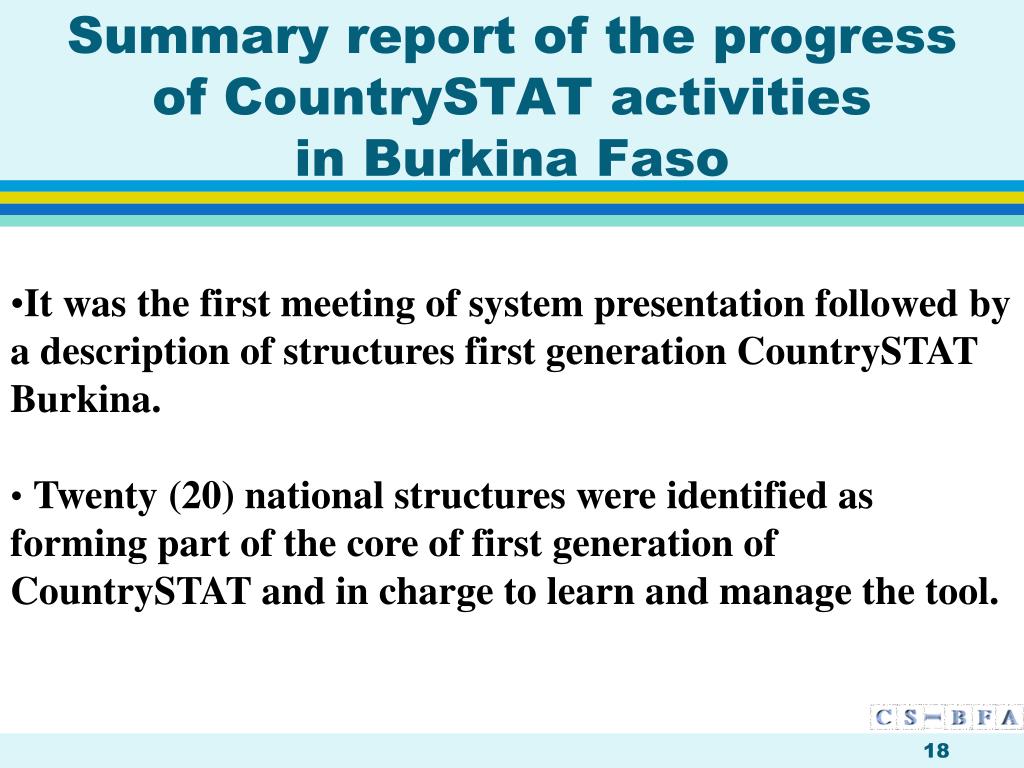 Summary report of the progress of CountrySTAT activities in Burkina Faso

•It was the first meeting of system presentation followed by a description of structures first generation CountrySTAT Burkina.

• Twenty (20) national structures were identified as forming part of the core of first generation of CountrySTAT and in charge to learn and manage the tool.

C S – B F A

18